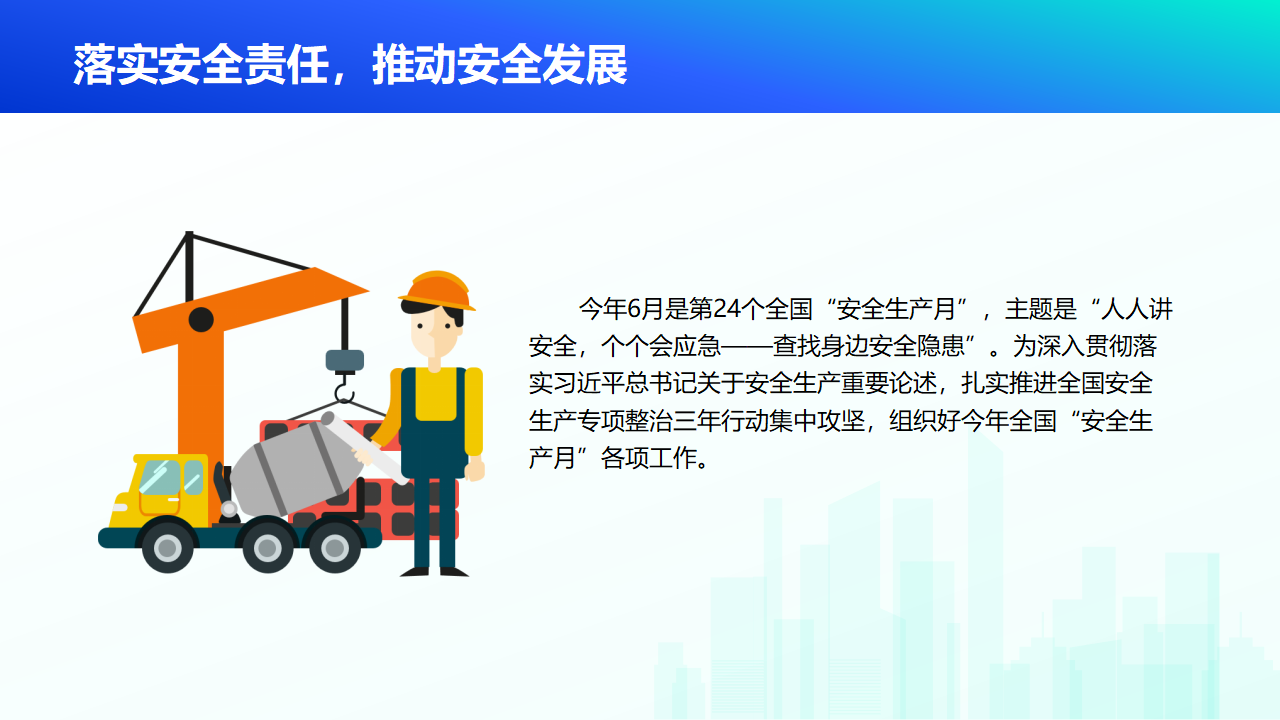 落实安全责任，推动安全发展

今年6月是第24个全国“安全生产月”，主题是“人人讲安全，个个会应急——查找身边安全隐患”。为深入贯彻落实习近平总书记关于安全生产重要论述，扎实推进全国安全生产专项整治三年行动集中攻坚，组织好今年全国“安全生产月”各项工作。